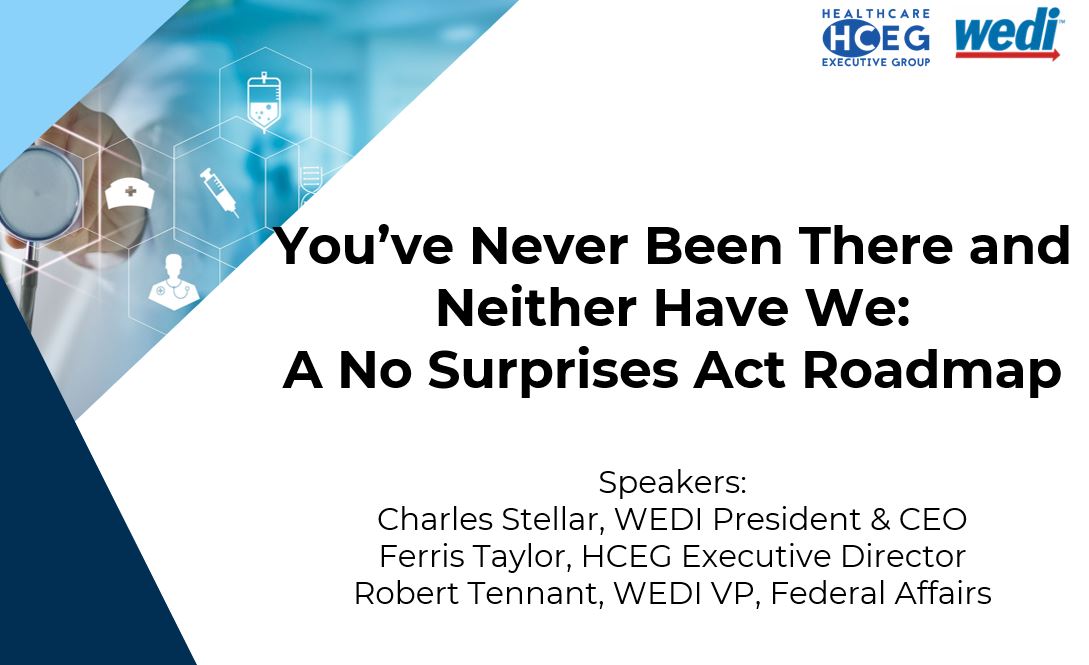 HEALTHCARE
HCEG
EXECUTIVE GROUP

wedi

You've Never Been There and Neither Have We:
A No Surprises Act Roadmap

Speakers:
Charles Stellar, WEDI President & CEO
Ferris Taylor, HCEG Executive Director
Robert Tennant, WEDI VP, Federal Affairs